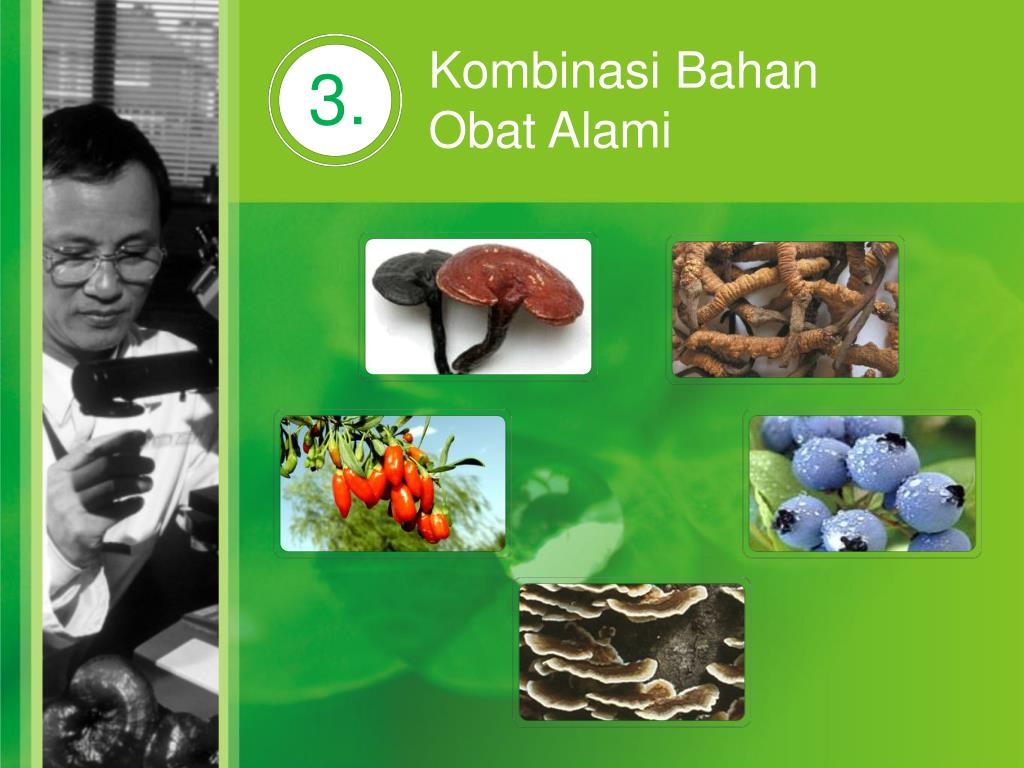 3.

Kombinasi Bahan Obat Alami